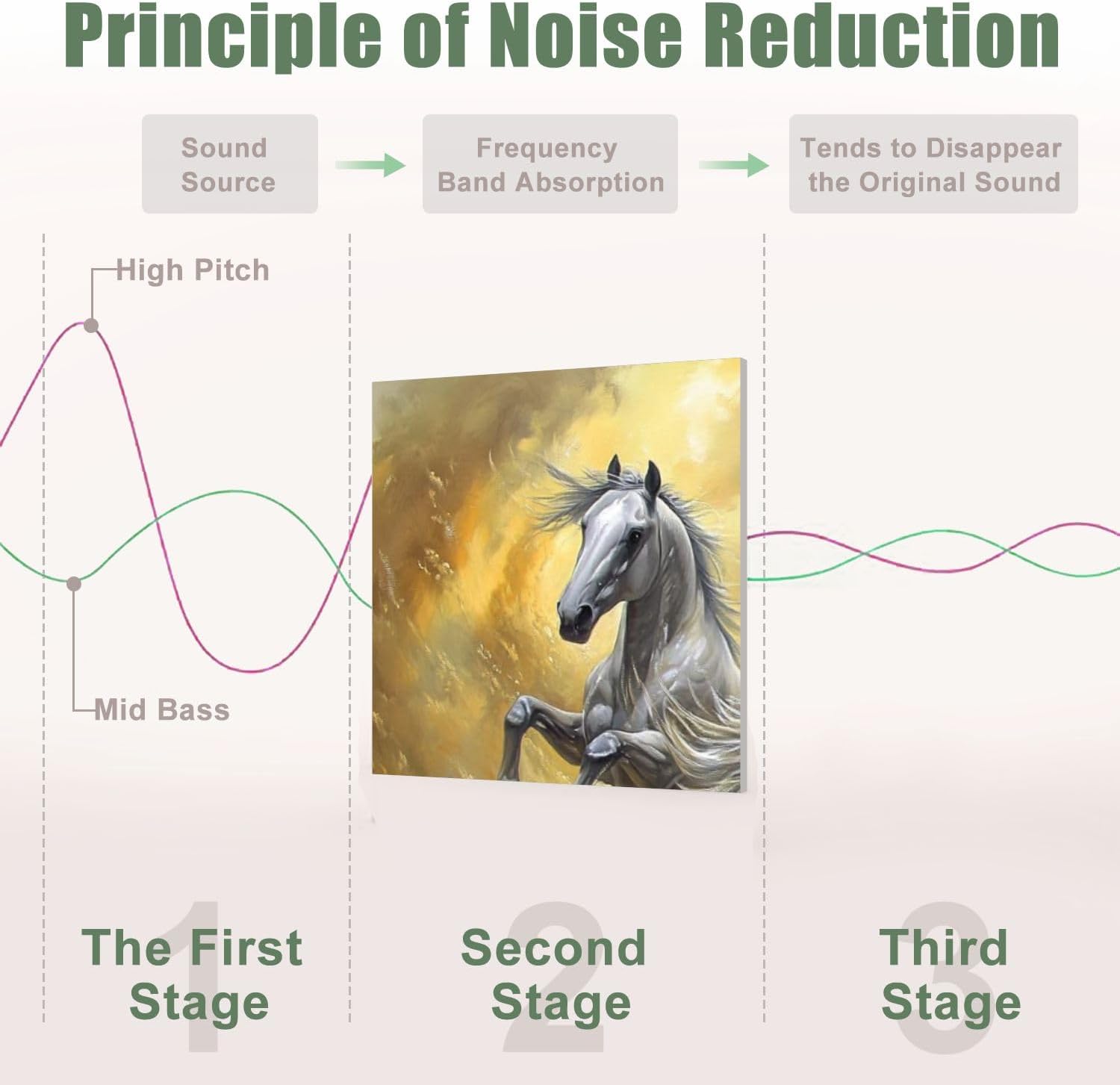 Principle of Noise Reduction

Sound Source

Frequency Band Absorption

Tends to Disappear the Original Sound

High Pitch

Mid Bass

1
The First Stage

2
Second Stage

3
Third Stage